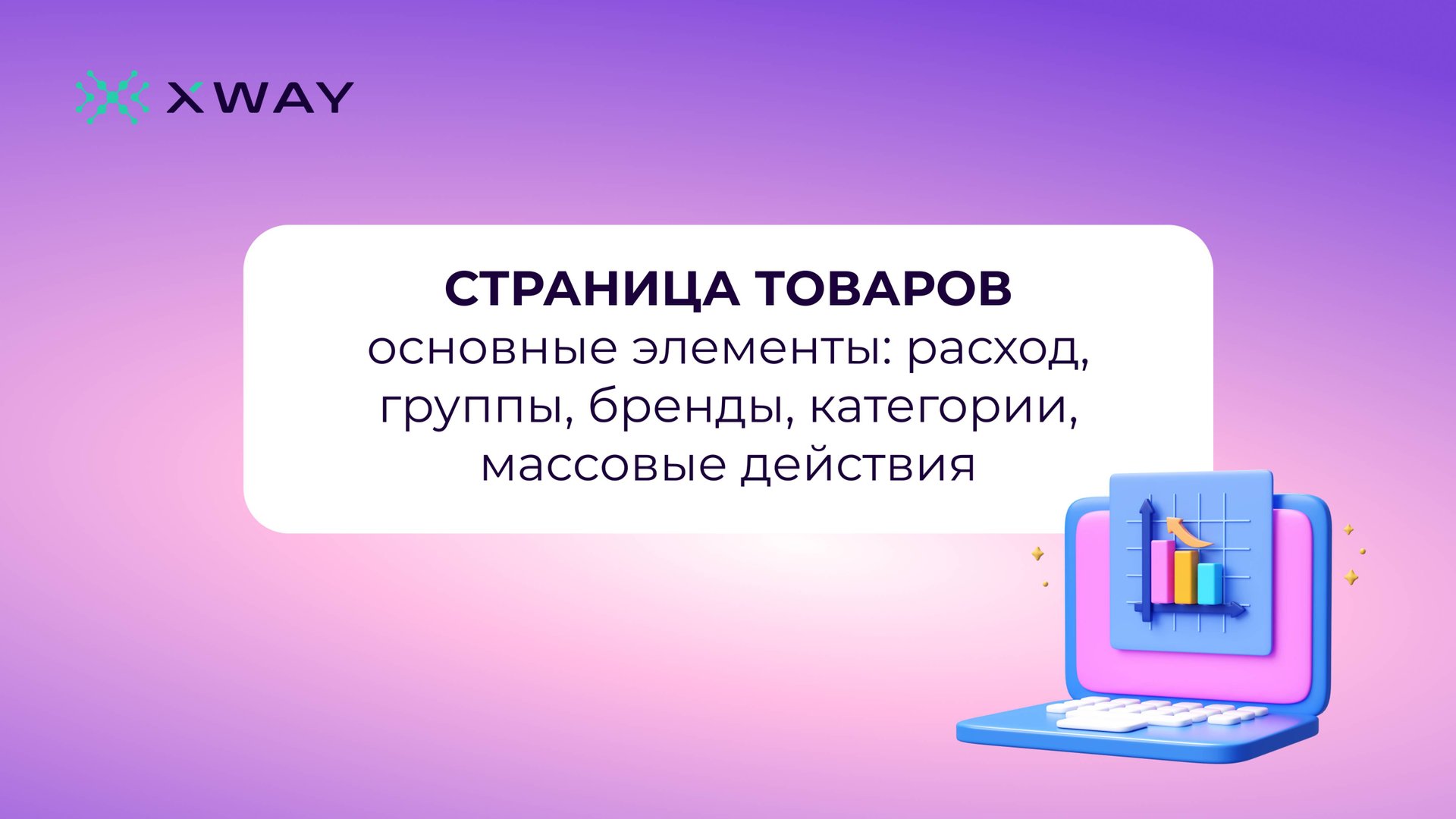 XWAY

СТРАНИЦА ТОВАРОВ
основные элементы: расход, группы, бренды, категории, массовые действия